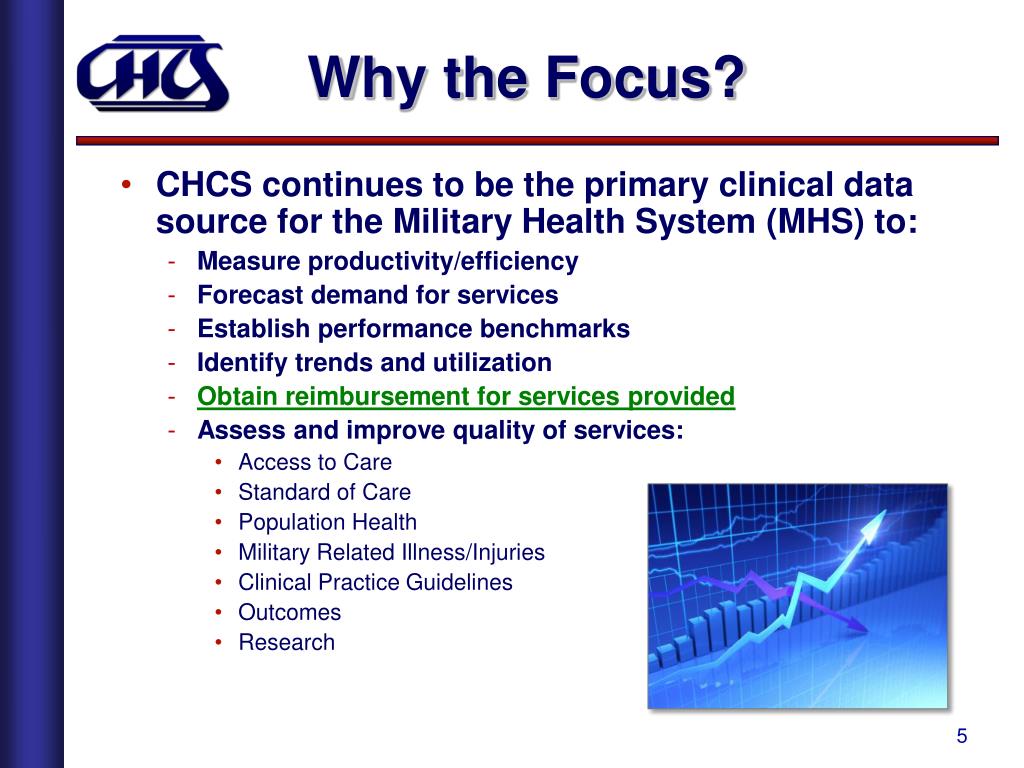 CHCS

Why the Focus?

• CHCS continues to be the primary clinical data source for the Military Health System (MHS) to:
- Measure productivity/efficiency
- Forecast demand for services
- Establish performance benchmarks
- Identify trends and utilization
- Obtain reimbursement for services provided
- Assess and improve quality of services:
• Access to Care
• Standard of Care
• Population Health
• Military Related Illness/Injuries
• Clinical Practice Guidelines
• Outcomes
• Research

5